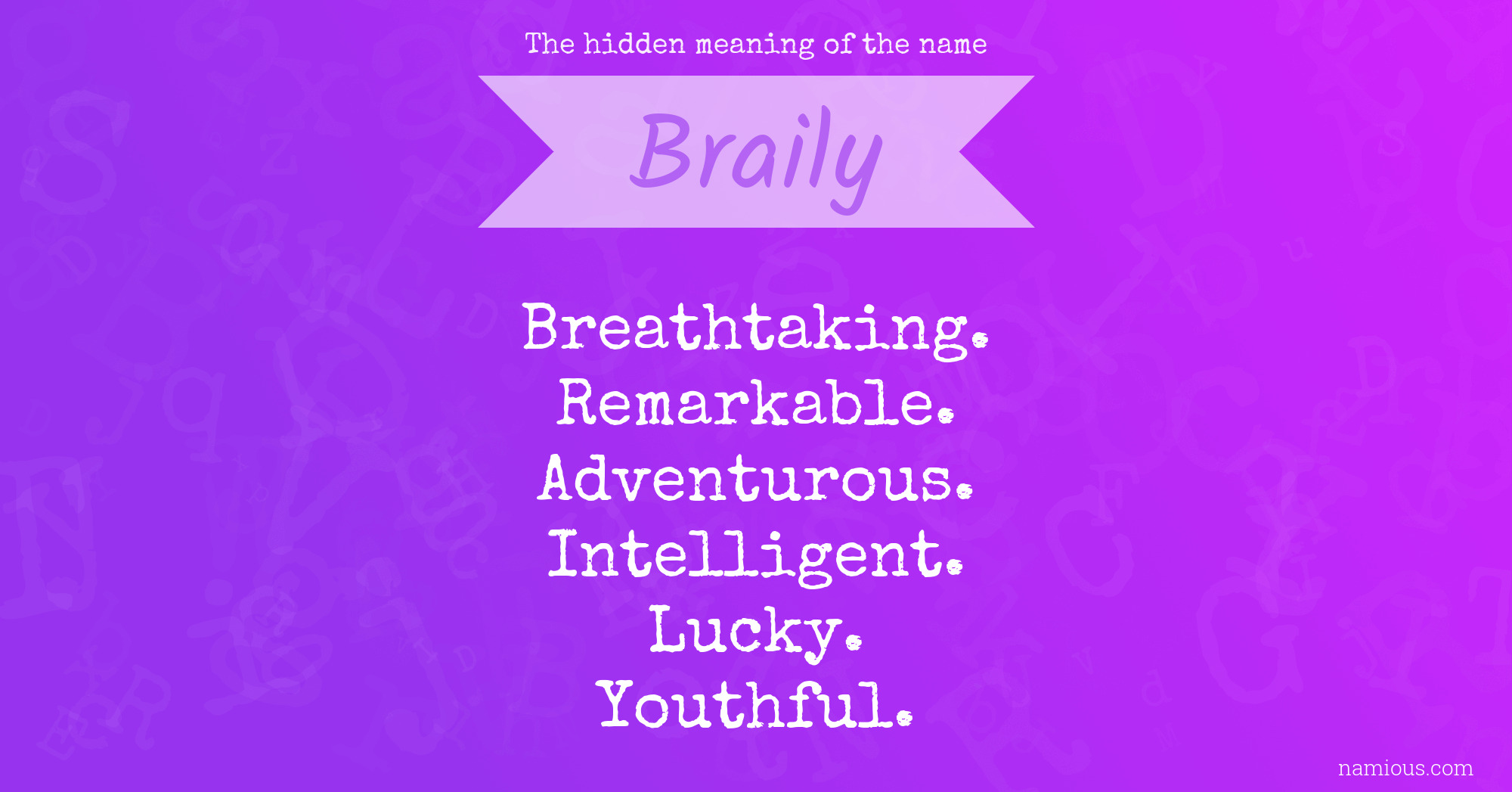 The hidden meaning of the name

Braily

Breathtaking.
Remarkable.
Adventurous.
Intelligent.
Lucky.
Youthful.

namious.com